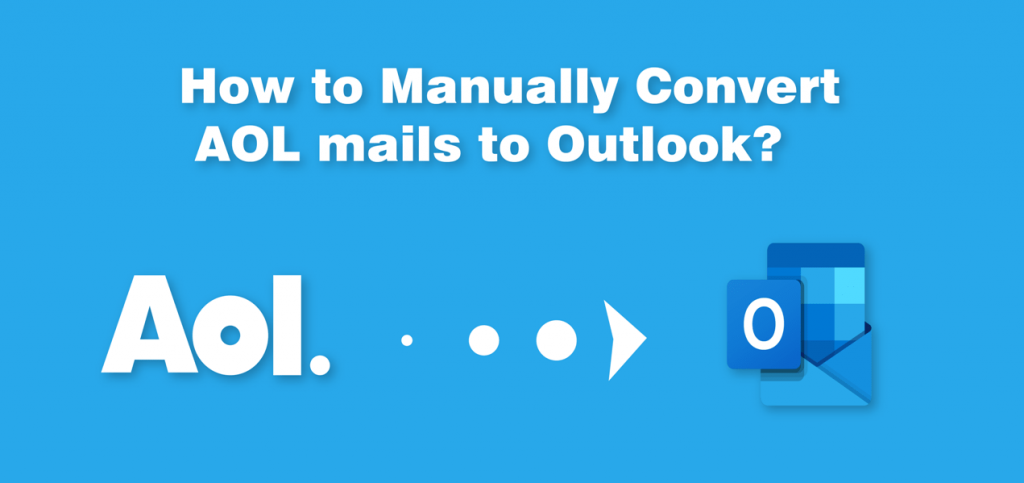 How to Manually Convert AOL mails to Outlook?

Aol.

O